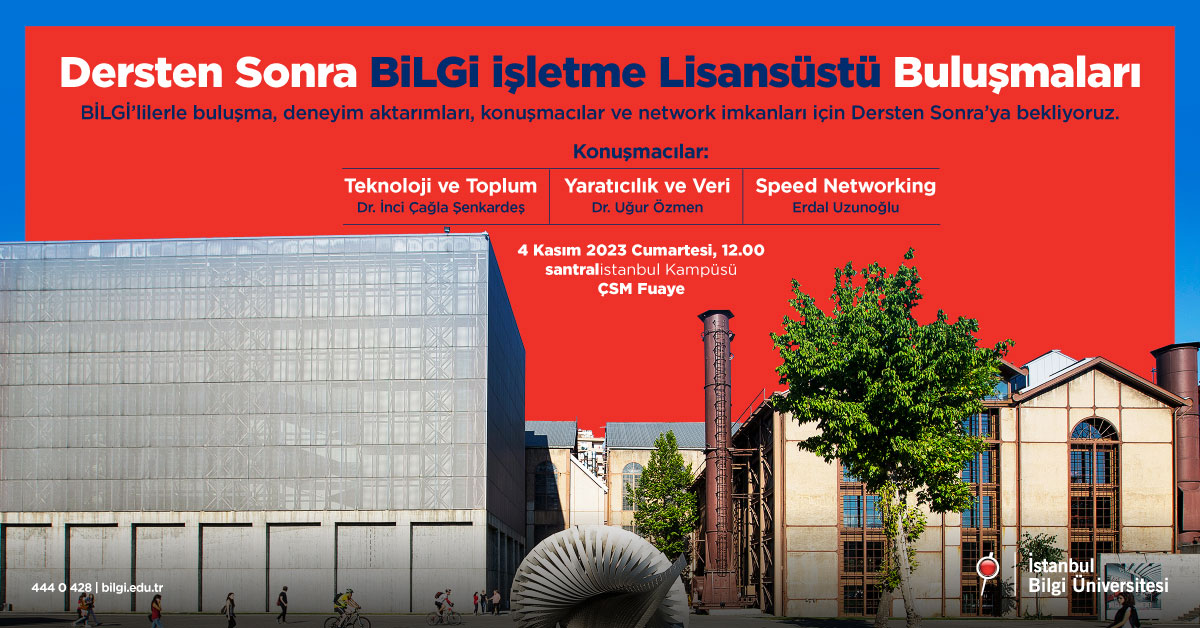 Dersten Sonra BiLGi işletme Lisansüstü Buluşmaları

BİLGİ'lilerle buluşma, deneyim aktarımları, konuşmacılar ve network imkanları için Dersten Sonra'ya bekliyoruz.

Konuşmacılar:

| Teknoloji ve Toplum | Yaratıcılık ve Veri | Speed Networking |
|---|---|---|
| Dr. İnci Çağla Şenkardeş | Dr. Uğur Özmen | Erdal Uzunoğlu |

4 Kasım 2023 Cumartesi, 12.00
santralistanbul Kampüsü
ÇSM Fuaye

444 0 428 | bilgi.edu.tr

İstanbul Bilgi Üniversitesi